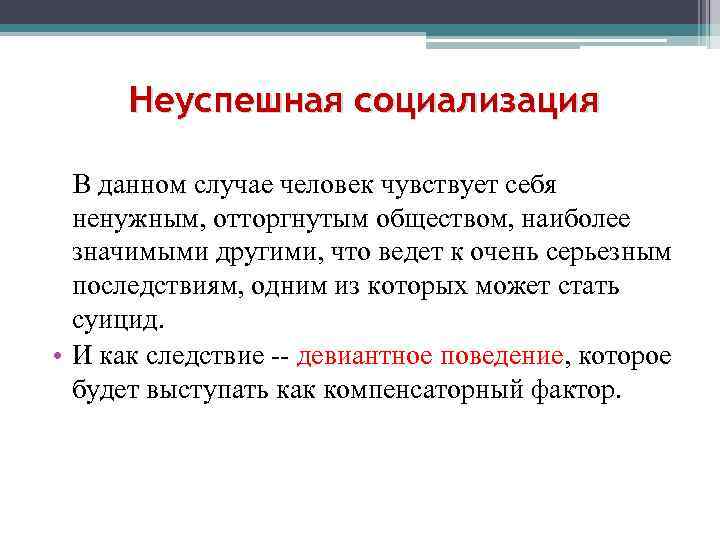 Неуспешная социализация

В данном случае человек чувствует себя ненужным, отторгнутым обществом, наиболее значимыми другими, что ведет к очень серьезным последствиям, одним из которых может стать суицид.

• И как следствие -- девиантное поведение, которое будет выступать как компенсаторный фактор.